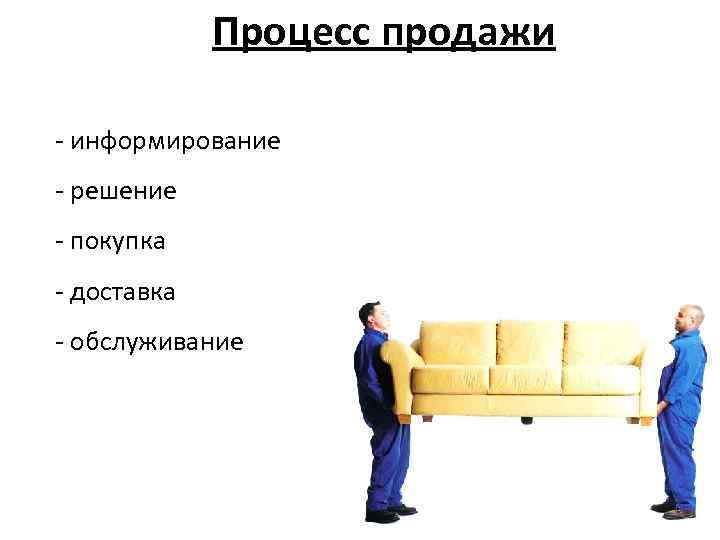 Процесс продажи

- информирование

- решение

- покупка

- доставка

- обслуживание